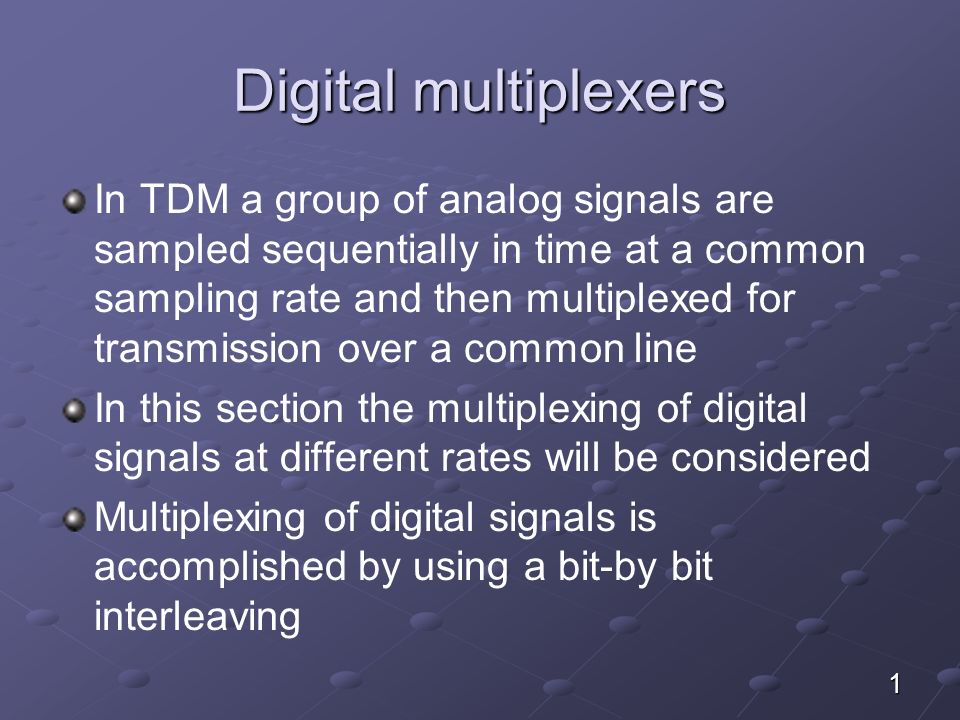 Digital multiplexers

In TDM a group of analog signals are sampled sequentially in time at a common sampling rate and then multiplexed for transmission over a common line

In this section the multiplexing of digital signals at different rates will be considered

Multiplexing of digital signals is accomplished by using a bit-by bit interleaving

1